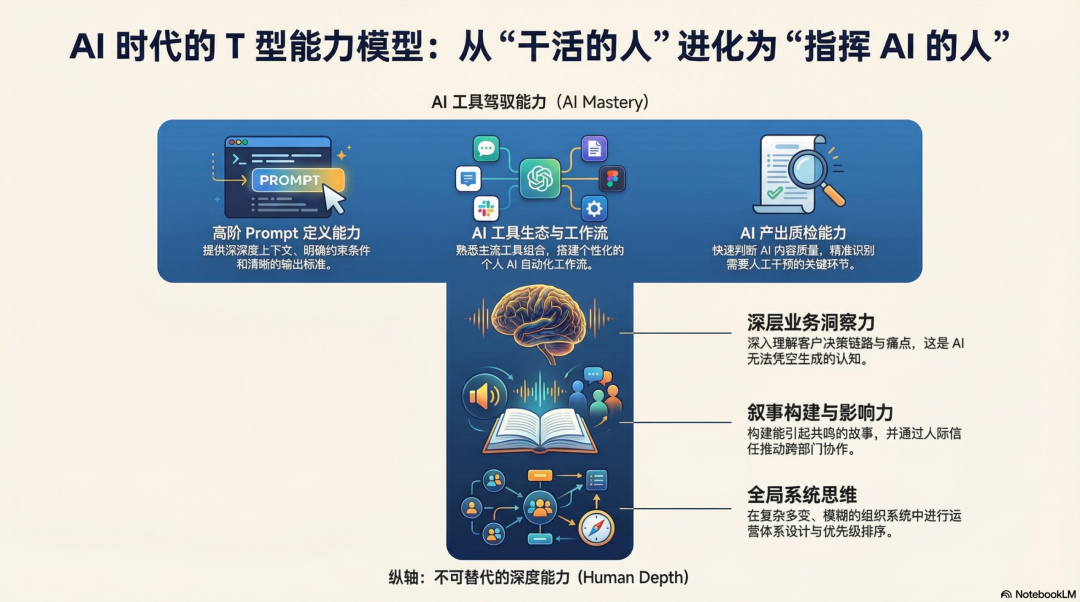 AI 时代的 T 型能力模型：从“干活的人”进化为“指挥 AI 的人”

AI 工具驾驭能力（AI Mastery）

PROMPT

高阶 Prompt 定义能力
提供深深度上下文、明确约束条件和清晰的输出标准。

AI 工具生态与工作流
熟悉主流工具组合，搭建个性化的个人 AI 自动化工作流。

AI 产出质检能力
快速判断 AI 内容质量，精准识别需要人工干预的关键环节。

深层业务洞察力
深入理解客户决策链路与痛点，这是 AI 无法凭空生成的认知。

叙事构建与影响力
构建能引起共鸣的故事，并通过人际信任推动跨部门协作。

全局系统思维
在复杂多变、模糊的组织系统中进行运营体系设计与优先级排序。

纵轴：不可替代的深度能力（Human Depth）

NotebookLM